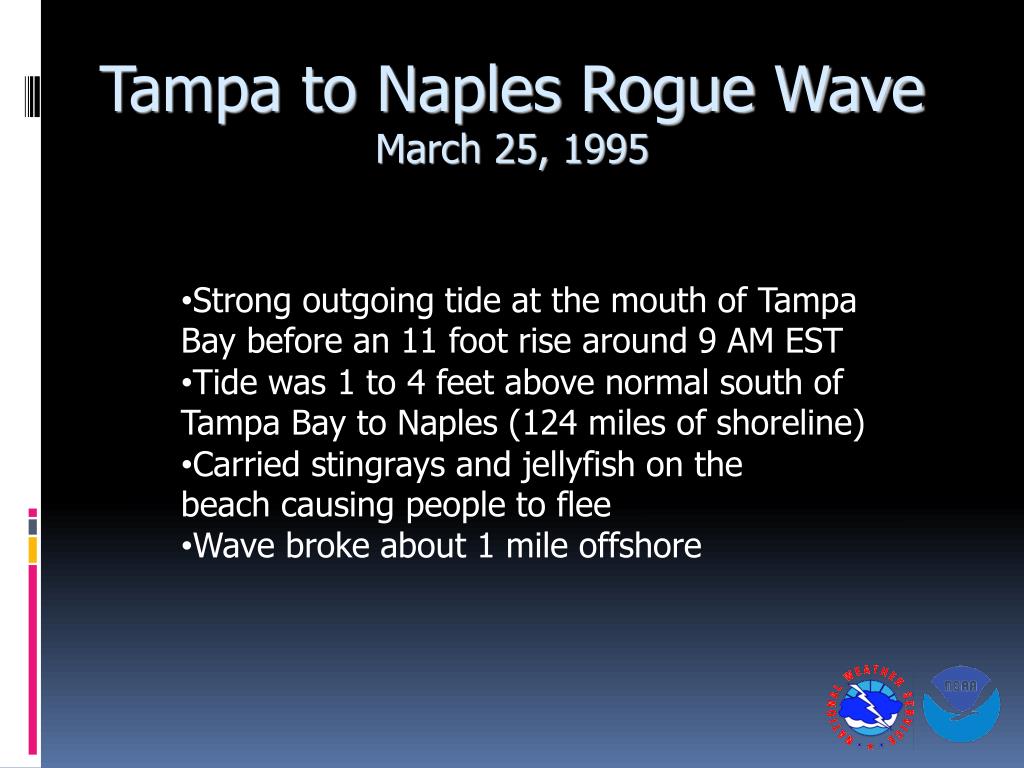 Tampa to Naples Rogue Wave
March 25, 1995

•Strong outgoing tide at the mouth of Tampa Bay before an 11 foot rise around 9 AM EST
•Tide was 1 to 4 feet above normal south of Tampa Bay to Naples (124 miles of shoreline)
•Carried stingrays and jellyfish on the beach causing people to flee
•Wave broke about 1 mile offshore

NATIONAL WEATHER SERVICE

NOAA